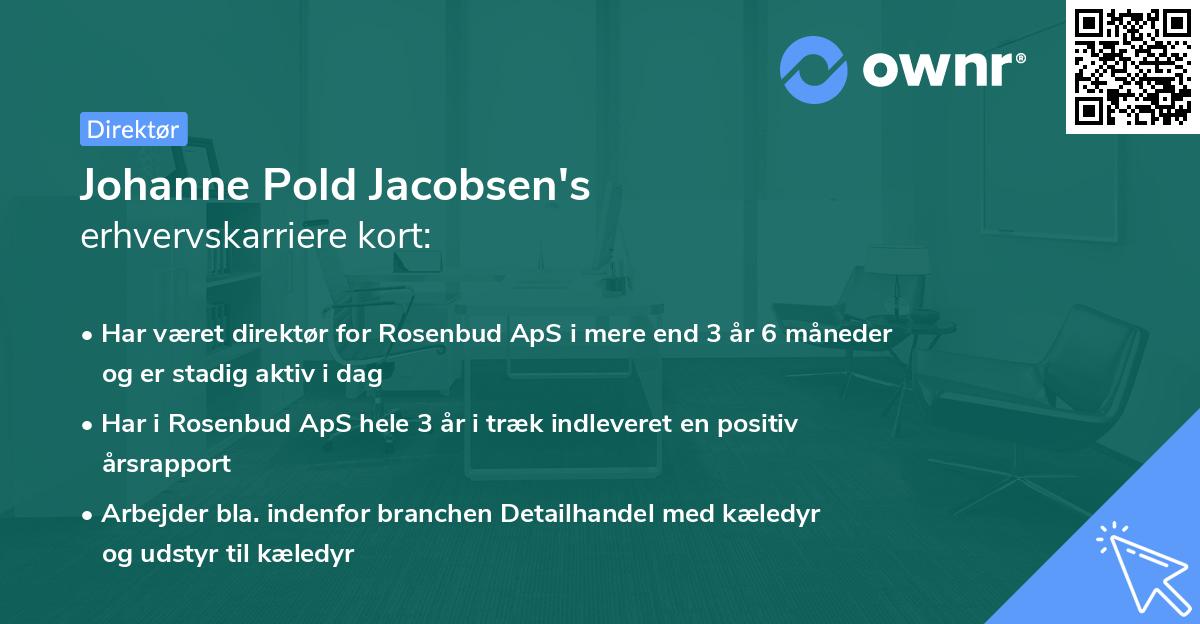 ownr®

Direktør

Johanne Pold Jacobsen's
erhvervskarriere kort:

• Har været direktør for Rosenbud ApS i mere end 3 år 6 måneder og er stadig aktiv i dag

• Har i Rosenbud ApS hele 3 år i træk indleveret en positiv årsrapport

• Arbejder bla. indenfor branchen Detailhandel med kæledyr og udstyr til kæledyr